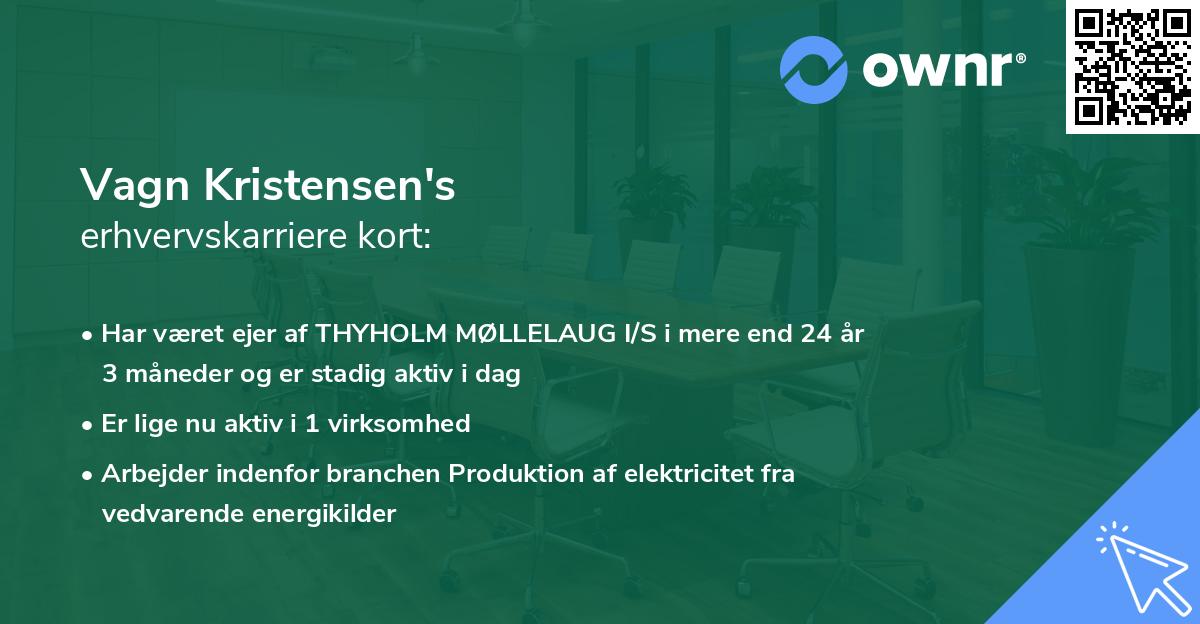 ownr®

Vagn Kristensen's
erhvervskarriere kort:

• Har været ejer af THYHOLM MØLLELAUG I/S i mere end 24 år 3 måneder og er stadig aktiv i dag

• Er lige nu aktiv i 1 virksomhed

• Arbejder indenfor branchen Produktion af elektricitet fra vedvarende energikilder